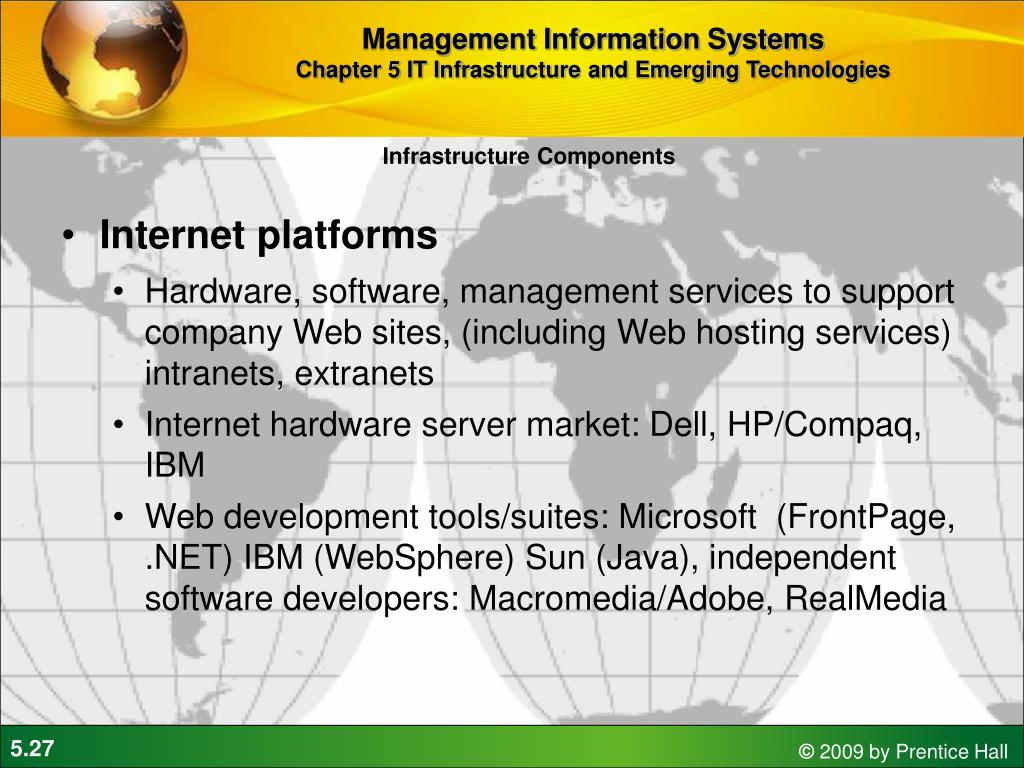 Management Information Systems
Chapter 5 IT Infrastructure and Emerging Technologies

Infrastructure Components

• Internet platforms
• Hardware, software, management services to support company Web sites, (including Web hosting services) intranets, extranets
• Internet hardware server market: Dell, HP/Compaq, IBM
• Web development tools/suites: Microsoft (FrontPage, .NET) IBM (WebSphere) Sun (Java), independent software developers: Macromedia/Adobe, RealMedia

5.27

© 2009 by Prentice Hall